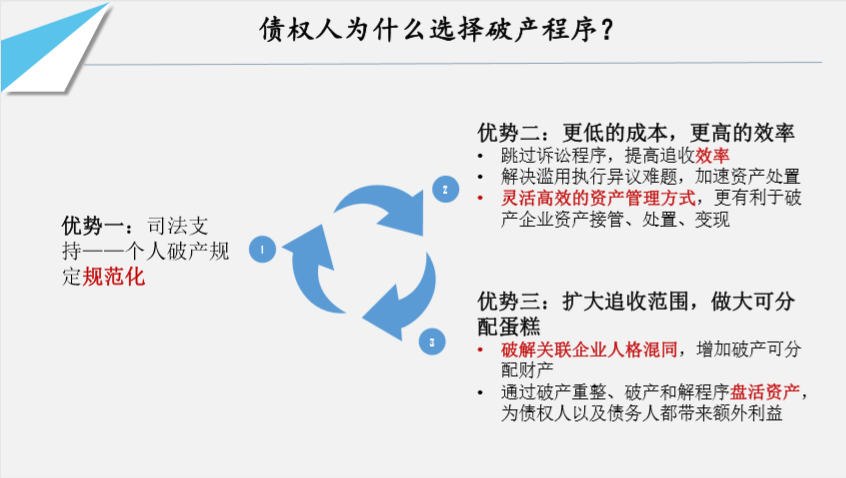 债权人为什么选择破产程序？

优势一：司法支持——个人破产规定规范化

1

2

3

优势二：更低的成本，更高的效率
• 跳过诉讼程序，提高追收效率
• 解决滥用执行异议难题，加速资产处置
• 灵活高效的资产管理方式，更有利于破产企业资产接管、处置、变现

优势三：扩大追收范围，做大可分配蛋糕
• 破解关联企业人格混同，增加破产可分配财产
• 通过破产重整、破产和解程序盘活资产，为债权人以及债务人都带来额外利益